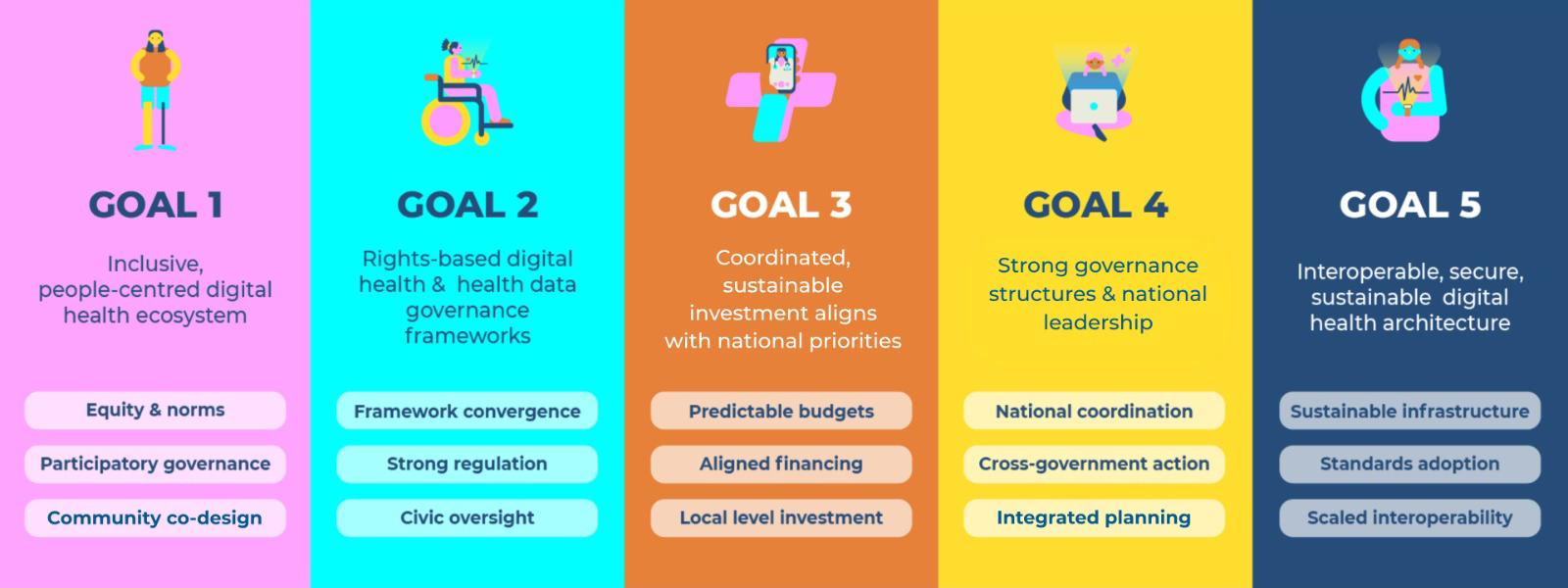 GOAL 1

Inclusive, people-centred digital health ecosystem

Equity & norms

Participatory governance

Community co-design

GOAL 2

Rights-based digital health & health data governance frameworks

Framework convergence

Strong regulation

Civic oversight

GOAL 3

Coordinated, sustainable investment aligns with national priorities

Predictable budgets

Aligned financing

Local level investment

GOAL 4

Strong governance structures & national leadership

National coordination

Cross-government action

Integrated planning

GOAL 5

Interoperable, secure, sustainable digital health architecture

Sustainable infrastructure

Standards adoption

Scaled interoperability